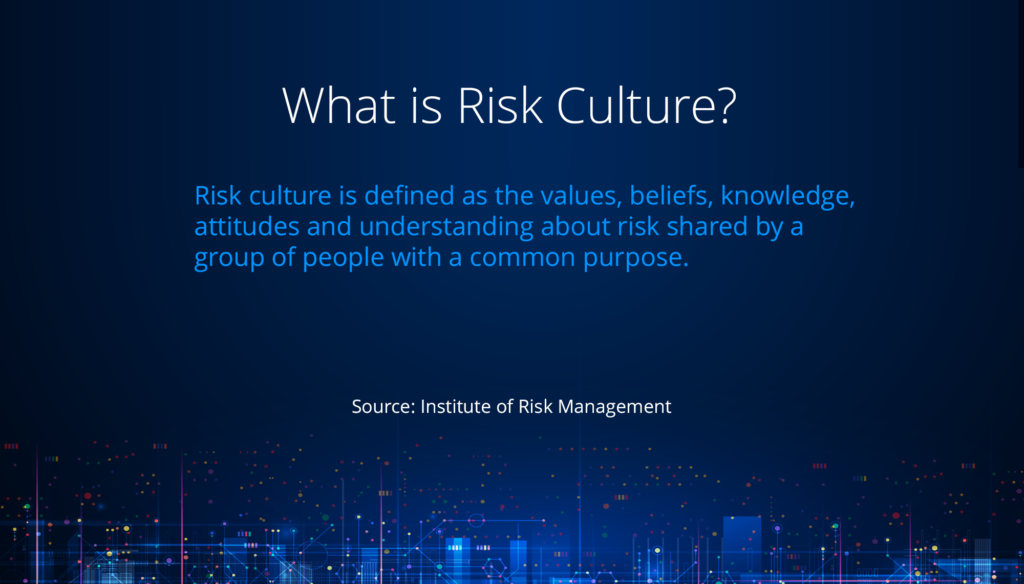 What is Risk Culture?

Risk culture is defined as the values, beliefs, knowledge, attitudes and understanding about risk shared by a group of people with a common purpose.

Source: Institute of Risk Management